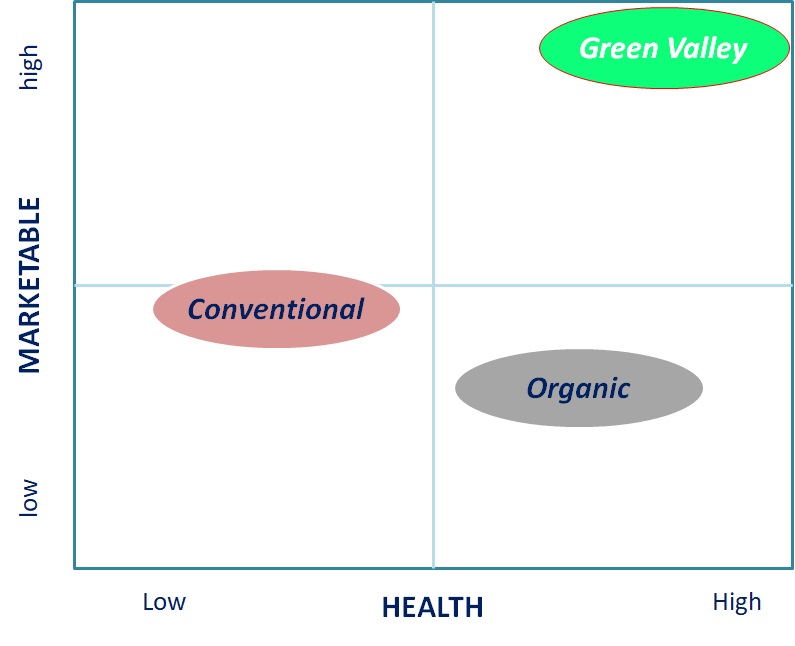 high

MARKETABLE

low

Green Valley

Conventional

Organic

Low

HEALTH

High